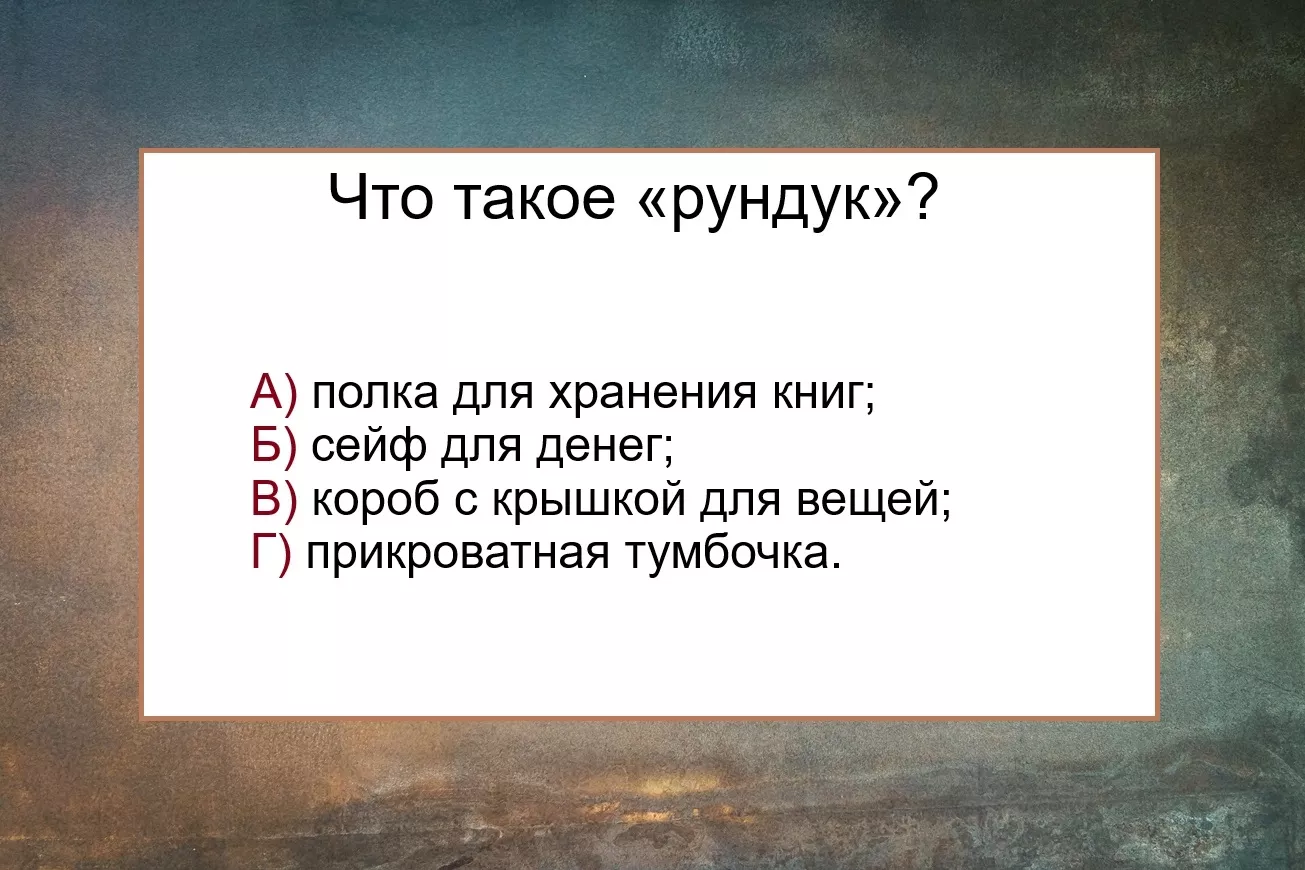 Что такое «рундук»?

А) полка для хранения книг;
Б) сейф для денег;
В) короб с крышкой для вещей;
Г) прикроватная тумбочка.